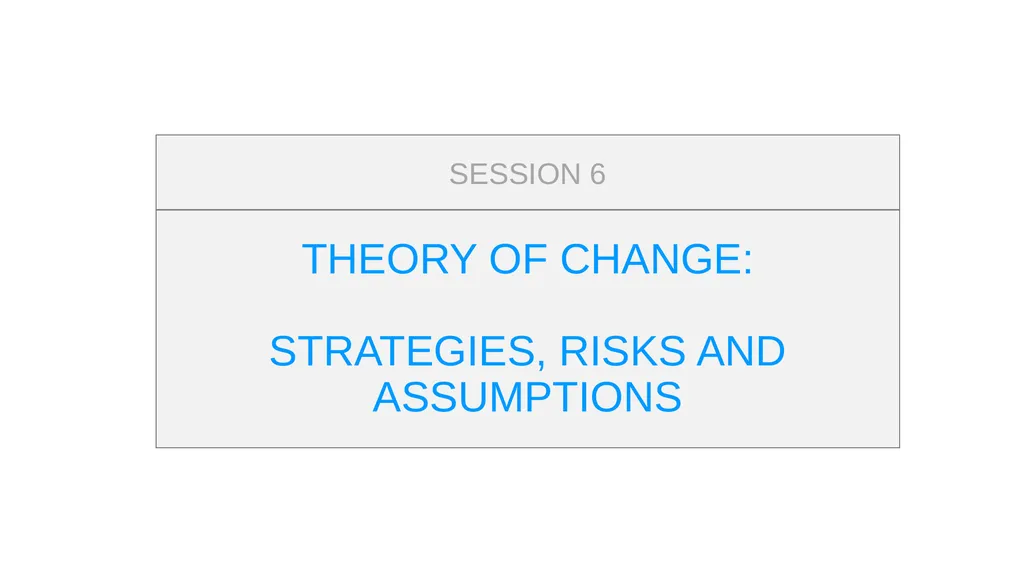 SESSION 6

THEORY OF CHANGE:

STRATEGIES, RISKS AND ASSUMPTIONS